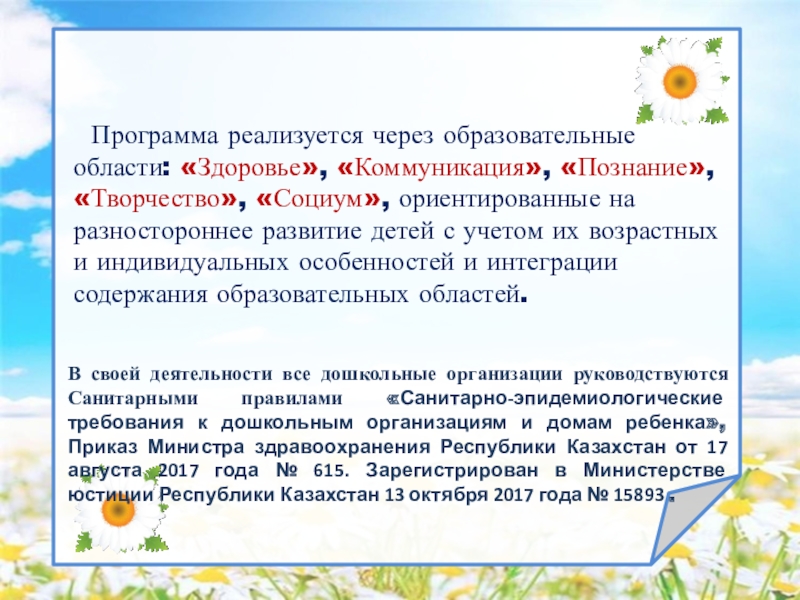 Программа реализуется через образовательные области: «Здоровье», «Коммуникация», «Познание», «Творчество», «Социум», ориентированные на разностороннее развитие детей с учетом их возрастных и индивидуальных особенностей и интеграции содержания образовательных областей.

В своей деятельности все дошкольные организации руководствуются Санитарными правилами «Санитарно-эпидемиологические требования к дошкольным организациям и домам ребенка», Приказ Министра здравоохранения Республики Казахстан от 17 августа 2017 года № 615. Зарегистрирован в Министерстве юстиции Республики Казахстан 13 октября 2017 года № 15893.